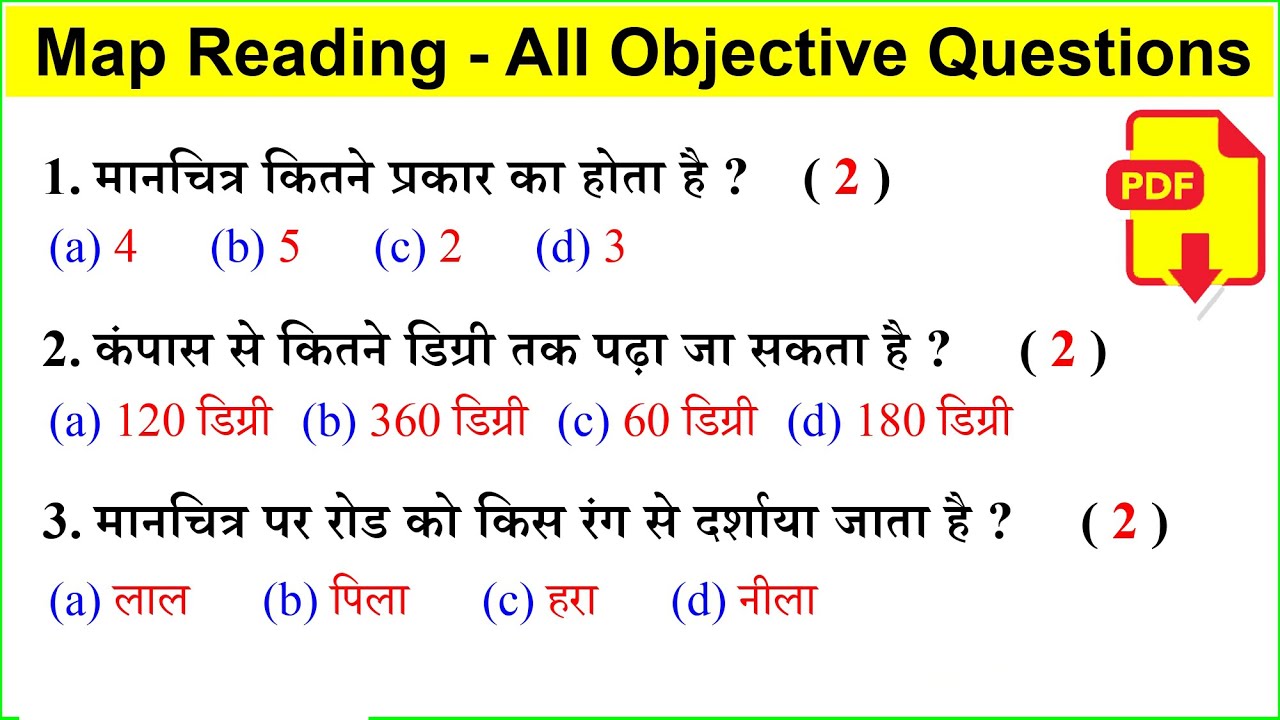 Map Reading - All Objective Questions

PDF

1. मानचित्र कितने प्रकार का होता है ? ( 2 )
(a) 4 (b) 5 (c) 2 (d) 3

2. कंपास से कितने डिग्री तक पढ़ा जा सकता है ? ( 2 )
(a) 120 डिग्री (b) 360 डिग्री (c) 60 डिग्री (d) 180 डिग्री

3. मानचित्र पर रोड को किस रंग से दर्शाया जाता है ? ( 2 )
(a) लाल (b) पिला (c) हरा (d) नीला